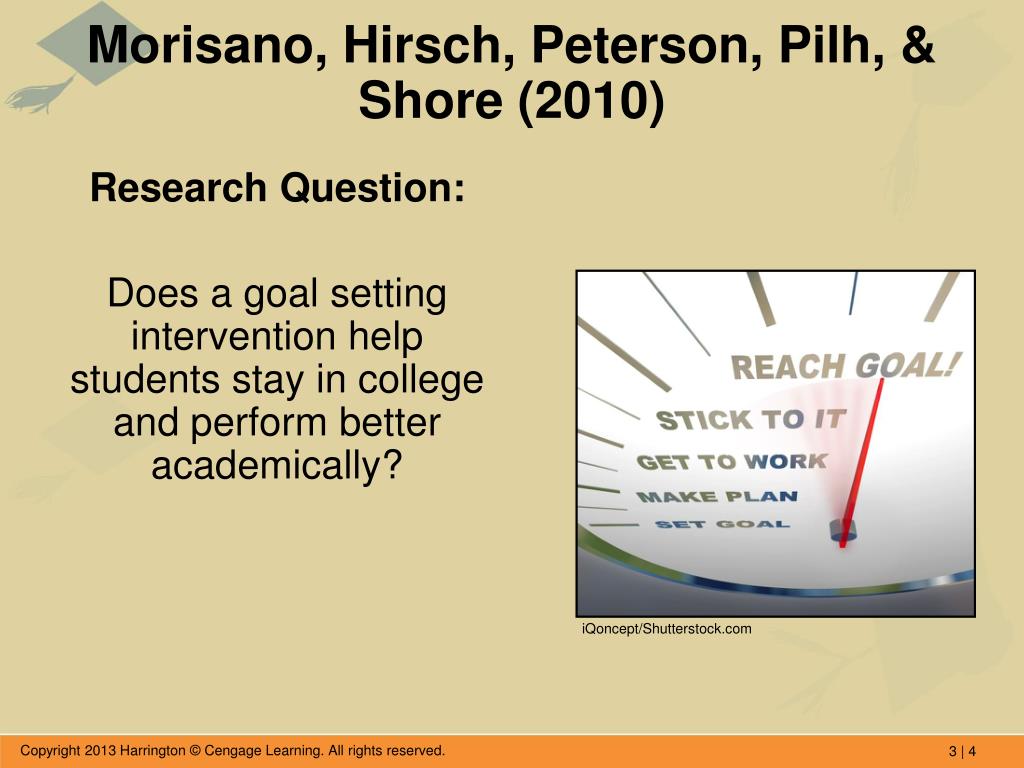 Morisano, Hirsch, Peterson, Pilh, & Shore (2010)

Research Question:

Does a goal setting intervention help students stay in college and perform better academically?

REACH GOAL!
STICK TO IT
GET TO WORK
MAKE PLAN
SET GOAL

iQoncept/Shutterstock.com

Copyright 2013 Harrington © Cengage Learning. All rights reserved.

3 | 4